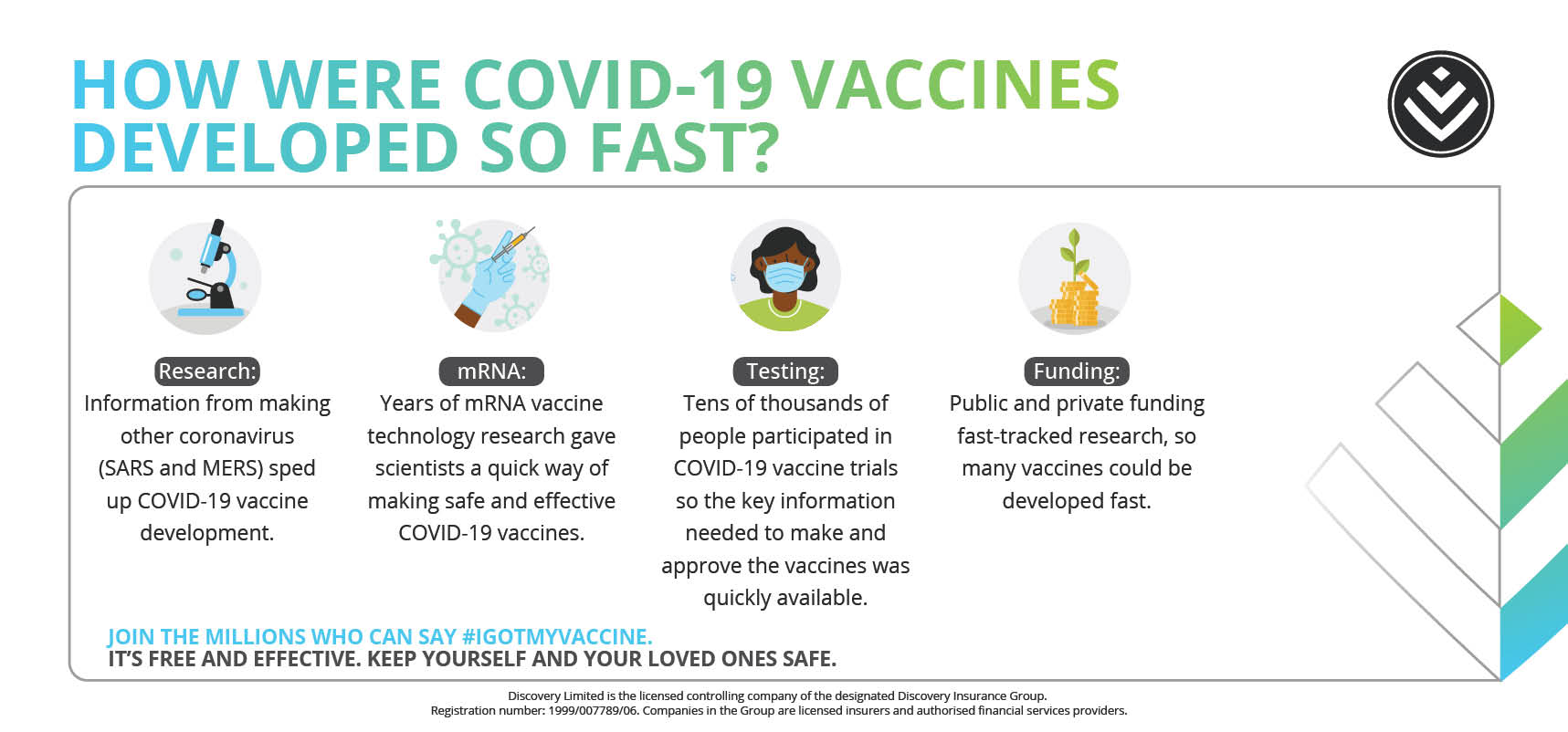 HOW WERE COVID-19 VACCINES DEVELOPED SO FAST?

Research:
Information from making other coronavirus (SARS and MERS) sped up COVID-19 vaccine development.

mRNA:
Years of mRNA vaccine technology research gave scientists a quick way of making safe and effective COVID-19 vaccines.

Testing:
Tens of thousands of people participated in COVID-19 vaccine trials so the key information needed to make and approve the vaccines was quickly available.

Funding:
Public and private funding fast-tracked research, so many vaccines could be developed fast.

JOIN THE MILLIONS WHO CAN SAY #IGOTMYVACCINE.
IT'S FREE AND EFFECTIVE. KEEP YOURSELF AND YOUR LOVED ONES SAFE.

Discovery Limited is the licensed controlling company of the designated Discovery Insurance Group.
Registration number: 1999/007789/06. Companies in the Group are licensed insurers and authorised financial services providers.